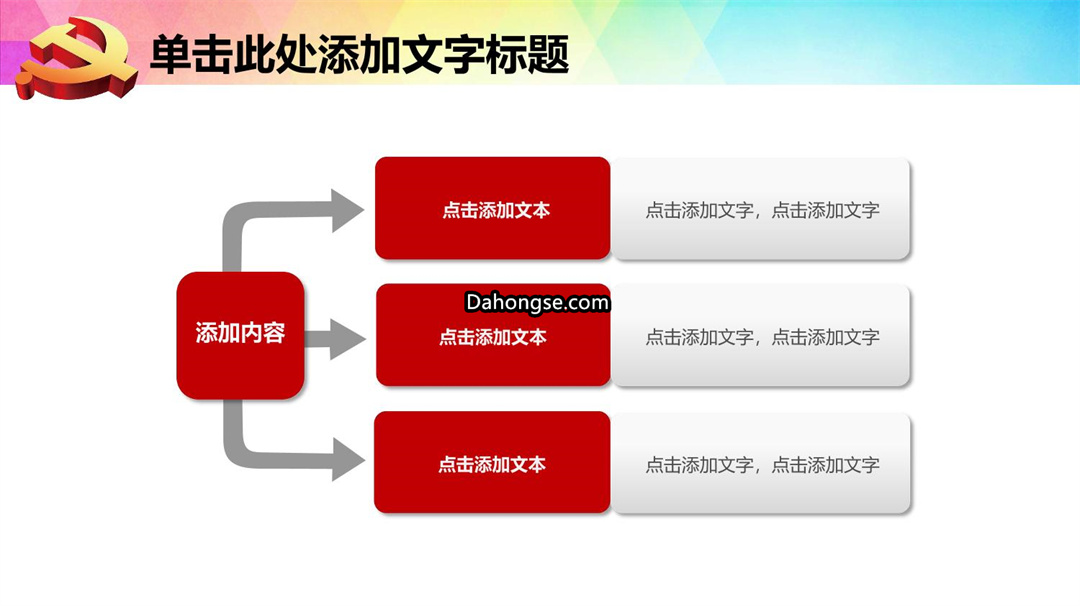 单击此处添加文字标题

添加内容

点击添加文本

点击添加文字，点击添加文字

Dahongse.com

点击添加文本

点击添加文字，点击添加文字

点击添加文本

点击添加文字，点击添加文字